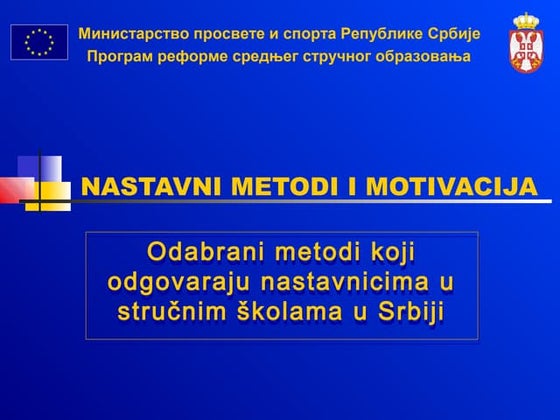 Министарство просвете и спорта Републике Србије
Програм реформе средњег стручног образовања

NASTAVNI METODI I MOTIVACIJA

Odabrani metodi koji odgovaraju nastavnicima u stručnim školama u Srbiji